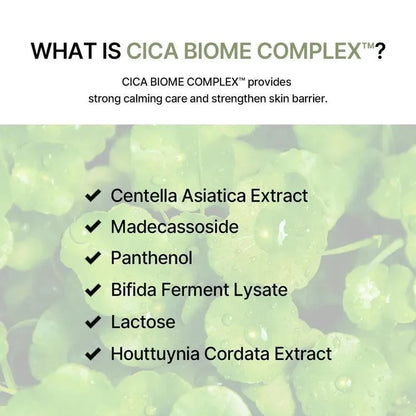 WHAT IS CICA BIOME COMPLEX™?

CICA BIOME COMPLEX™ provides strong calming care and strengthen skin barrier.

✔ Centella Asiatica Extract
✔ Madecassoside
✔ Panthenol
✔ Bifida Ferment Lysate
✔ Lactose
✔ Houttuynia Cordata Extract